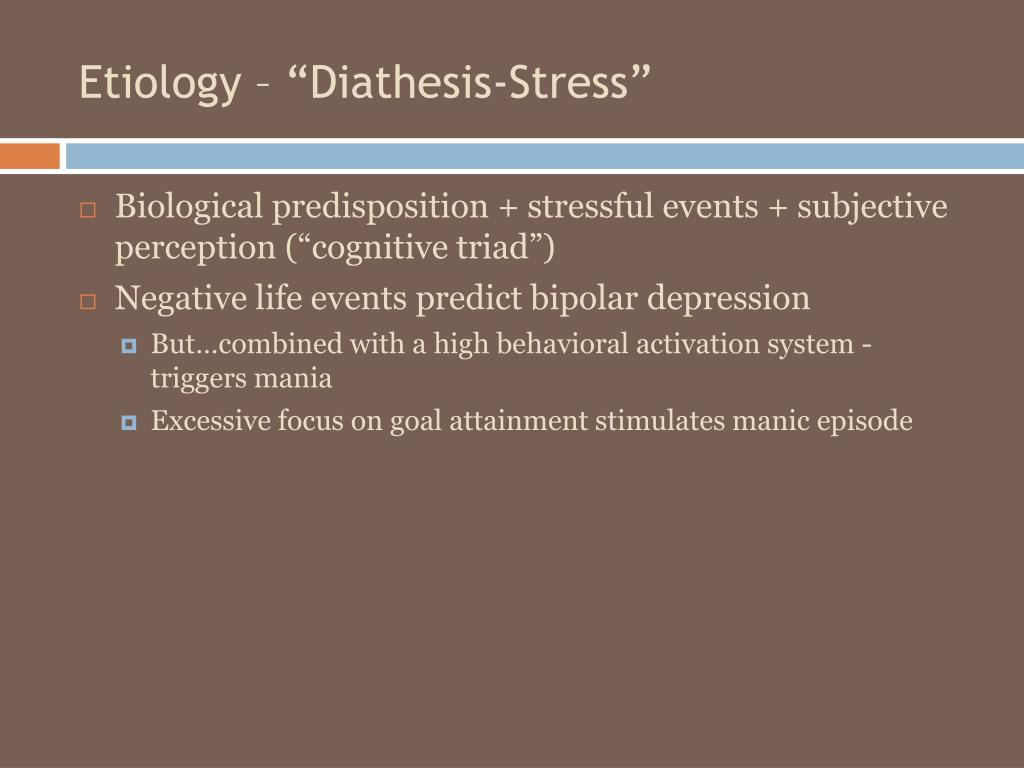 Etiology – “Diathesis-Stress”

Biological predisposition + stressful events + subjective perception (“cognitive triad”)

Negative life events predict bipolar depression

But…combined with a high behavioral activation system - triggers mania

Excessive focus on goal attainment stimulates manic episode